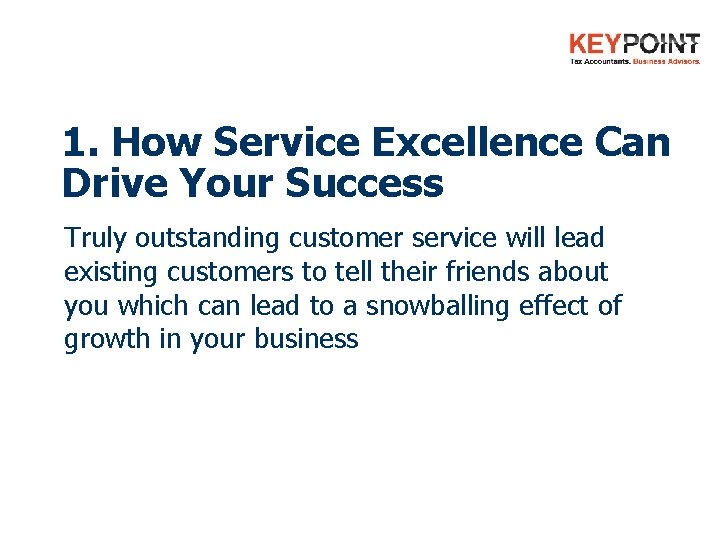 KEYPOINT
Tax Accountants. Business Advisors.

1. How Service Excellence Can Drive Your Success

Truly outstanding customer service will lead existing customers to tell their friends about you which can lead to a snowballing effect of growth in your business